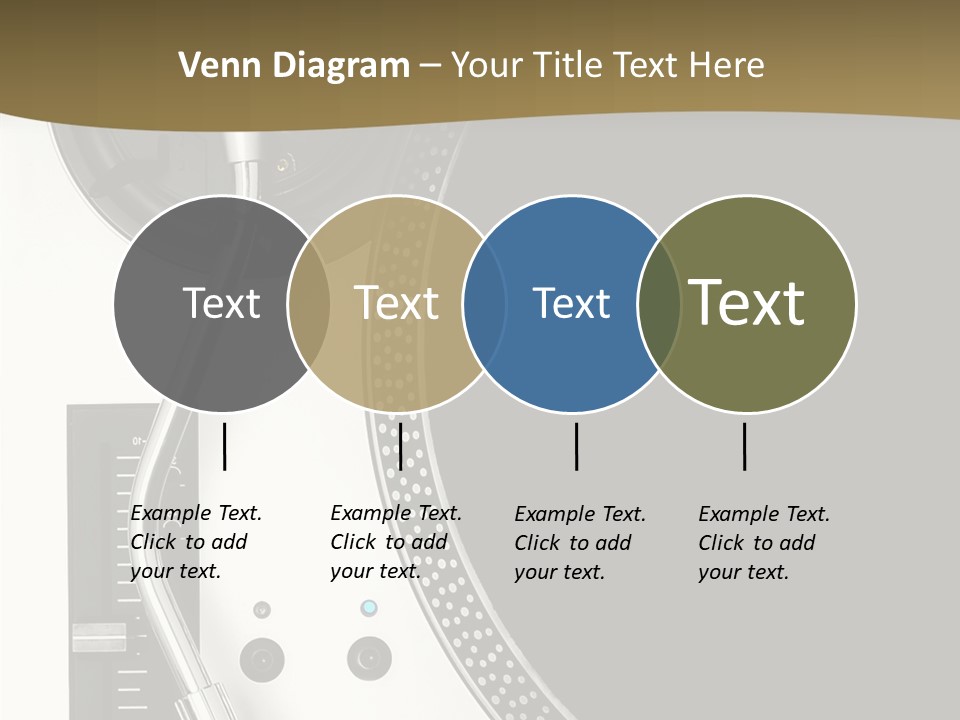 Venn Diagram – Your Title Text Here

Text

Text

Text

Text

Example Text. Click to add your text.

Example Text. Click to add your text.

Example Text. Click to add your text.

Example Text. Click to add your text.